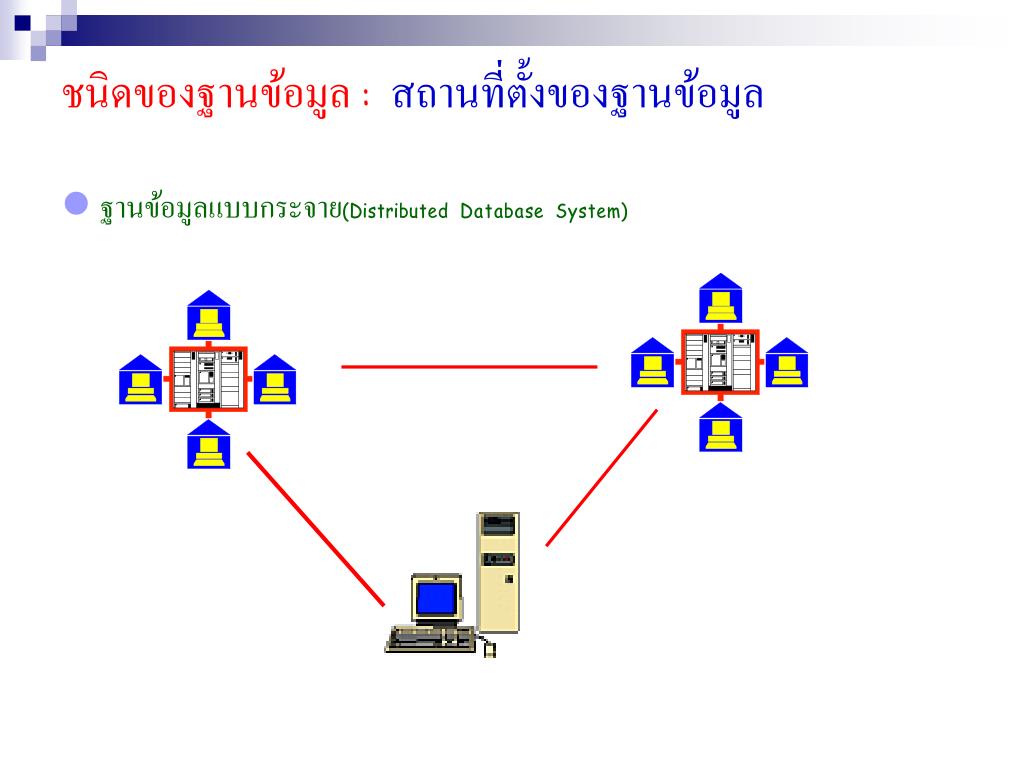 ชนิดของฐานข้อมูล : สถานที่ตั้งของฐานข้อมูล

ฐานข้อมูลแบบกระจาย(Distributed Database System)